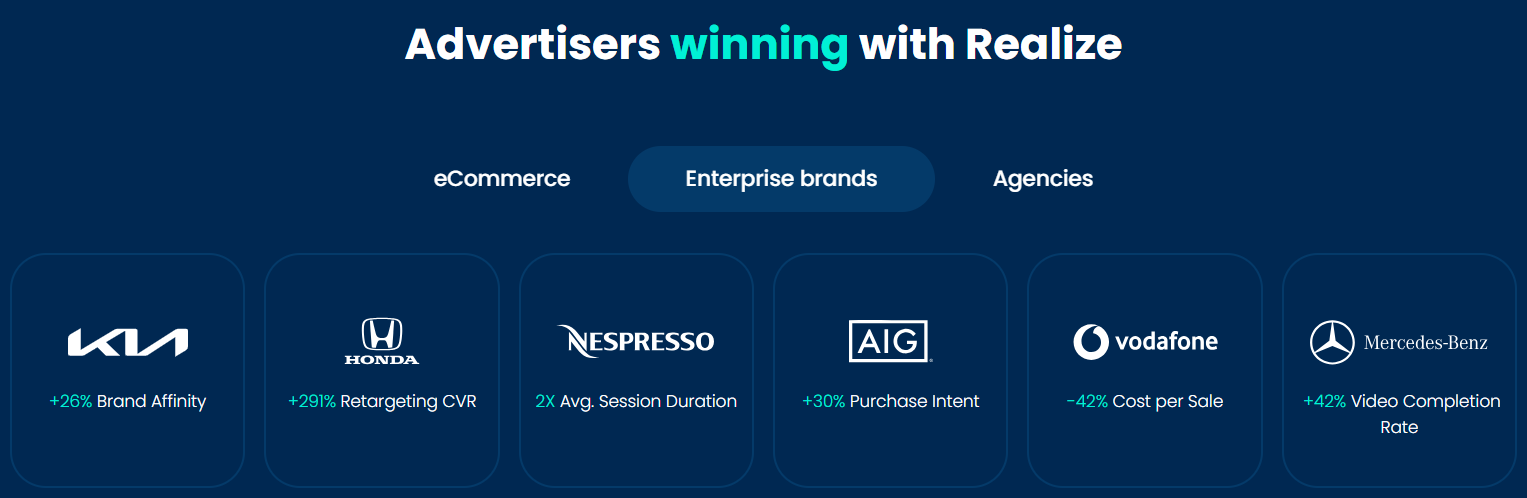 Advertisers winning with Realize

eCommerce
Enterprise brands
Agencies

KIA
+26% Brand Affinity

HONDA
+291% Retargeting CVR

NESPRESSO
2X Avg. Session Duration

AIG
+30% Purchase Intent

vodafone
-42% Cost per Sale

Mercedes-Benz
+42% Video Completion Rate